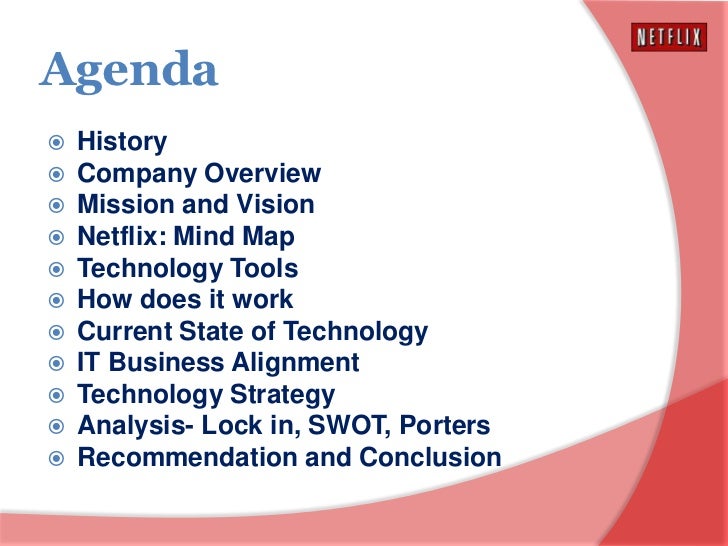 NETFLIX

Agenda

- History
- Company Overview
- Mission and Vision
- Netflix: Mind Map
- Technology Tools
- How does it work
- Current State of Technology
- IT Business Alignment
- Technology Strategy
- Analysis- Lock in, SWOT, Porters
- Recommendation and Conclusion